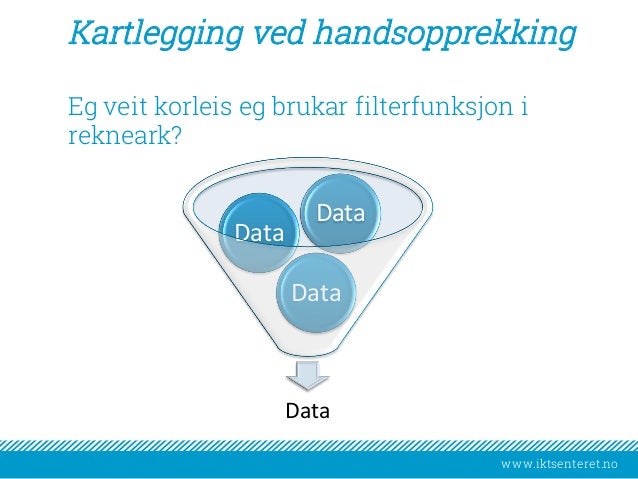 Kartlegging ved handsopprekking

Eg veit korleis eg brukar filterfunksjon i rekneark?

Data
Data
Data

Data

www.iktsenteret.no